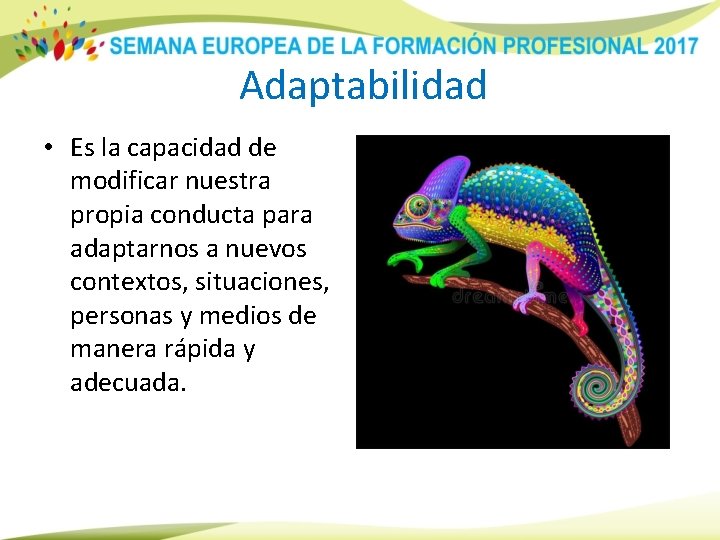 SEMANA EUROPEA DE LA FORMACIÓN PROFESIONAL 2017

Adaptabilidad

• Es la capacidad de modificar nuestra propia conducta para adaptarnos a nuevos contextos, situaciones, personas y medios de manera rápida y adecuada.

dreamstime